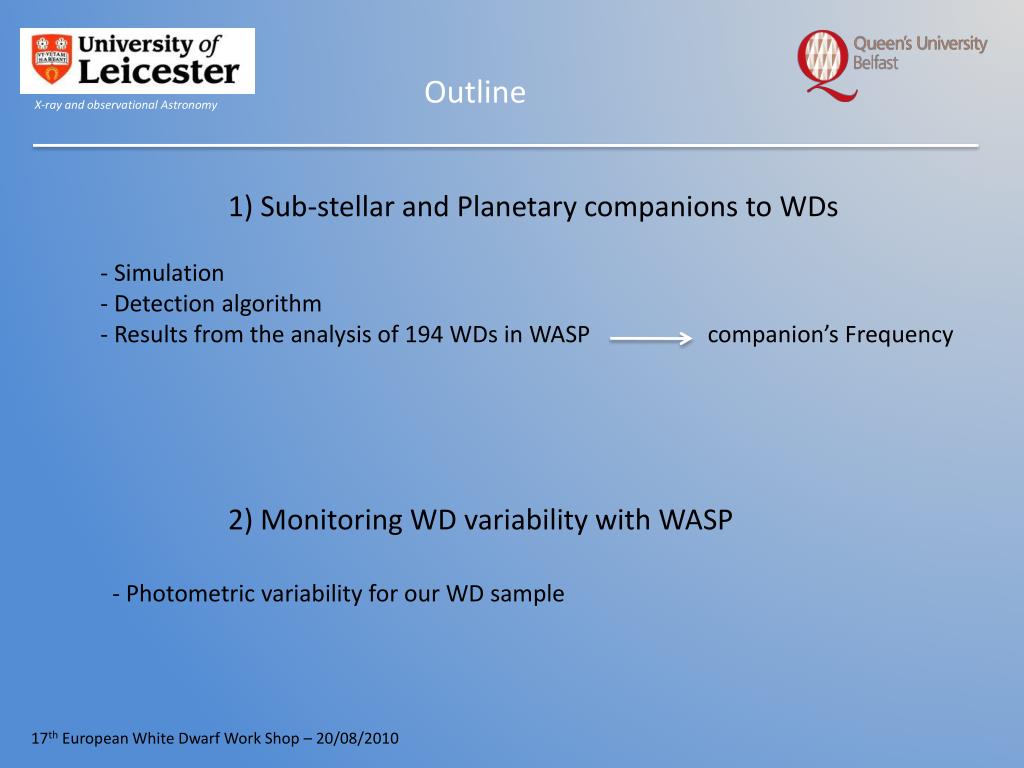 University of Leicester

X-ray and observational Astronomy

Outline

Queen's University Belfast

1) Sub-stellar and Planetary companions to WDs

- Simulation
- Detection algorithm
- Results from the analysis of 194 WDs in WASP → companion's Frequency

2) Monitoring WD variability with WASP

- Photometric variability for our WD sample

17$^{th}$ European White Dwarf Work Shop – 20/08/2010